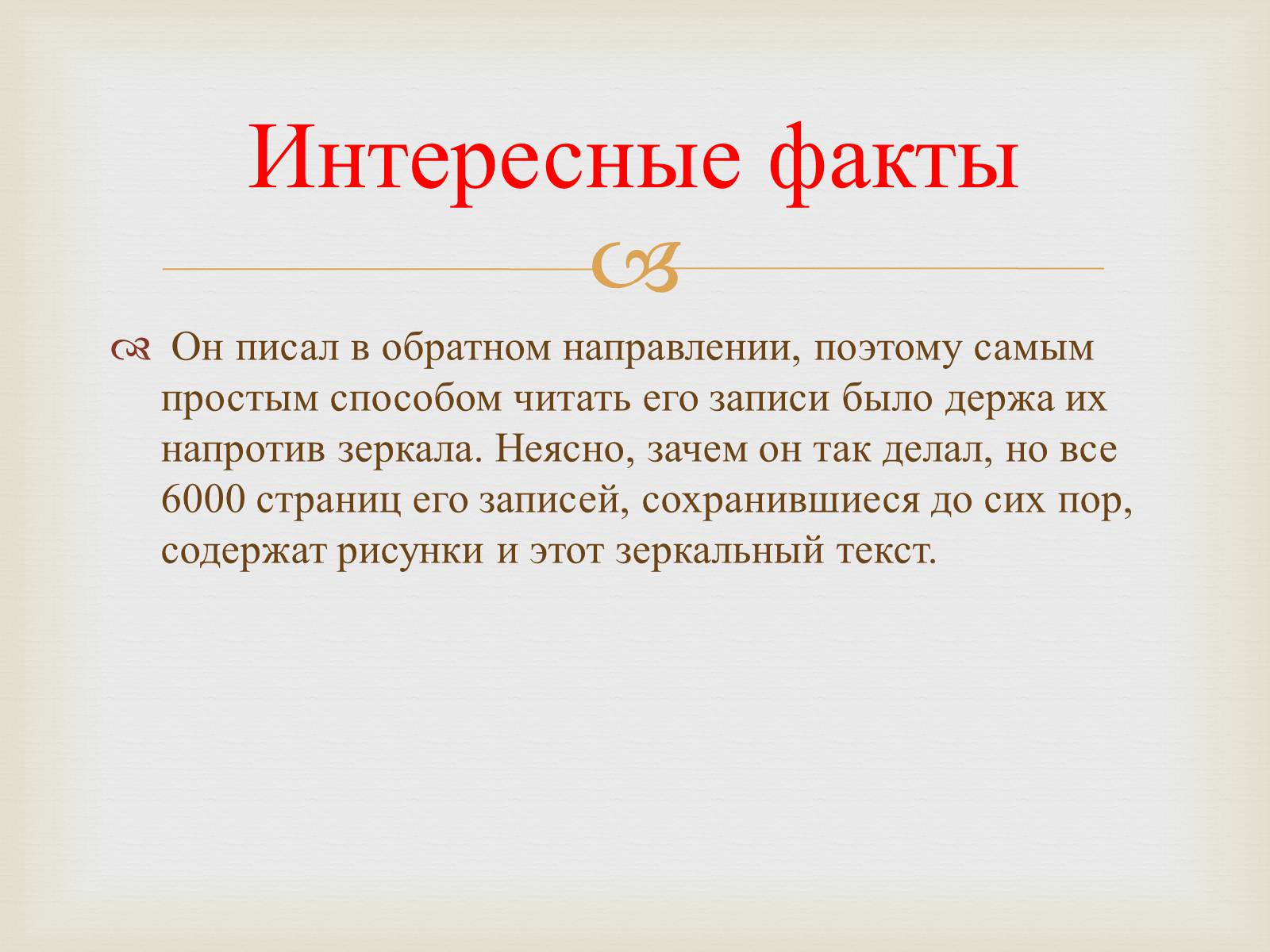 Интересные факты

Он писал в обратном направлении, поэтому самым простым способом читать его записи было держа их напротив зеркала. Неясно, зачем он так делал, но все 6000 страниц его записей, сохранившиеся до сих пор, содержат рисунки и этот зеркальный текст.